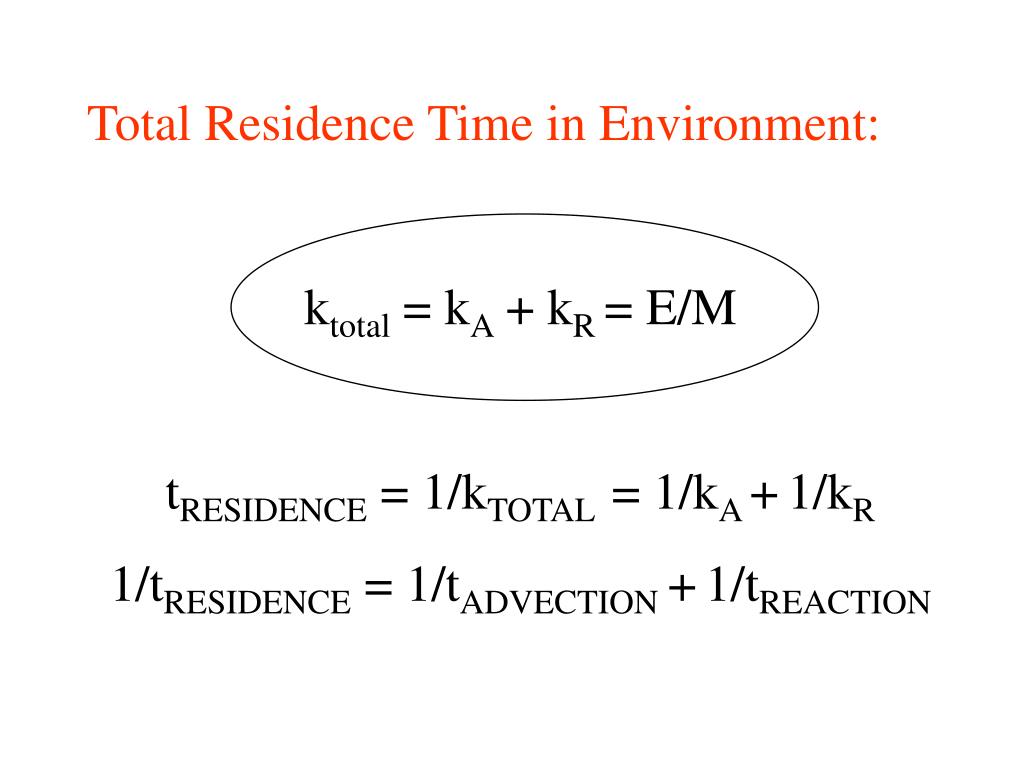 Total Residence Time in Environment:

$k_{total} = k_A + k_R = E/M$

$t_{RESIDENCE} = 1/k_{TOTAL} = 1/k_A + 1/k_R$

$1/t_{RESIDENCE} = 1/t_{ADVECTION} + 1/t_{REACTION}$